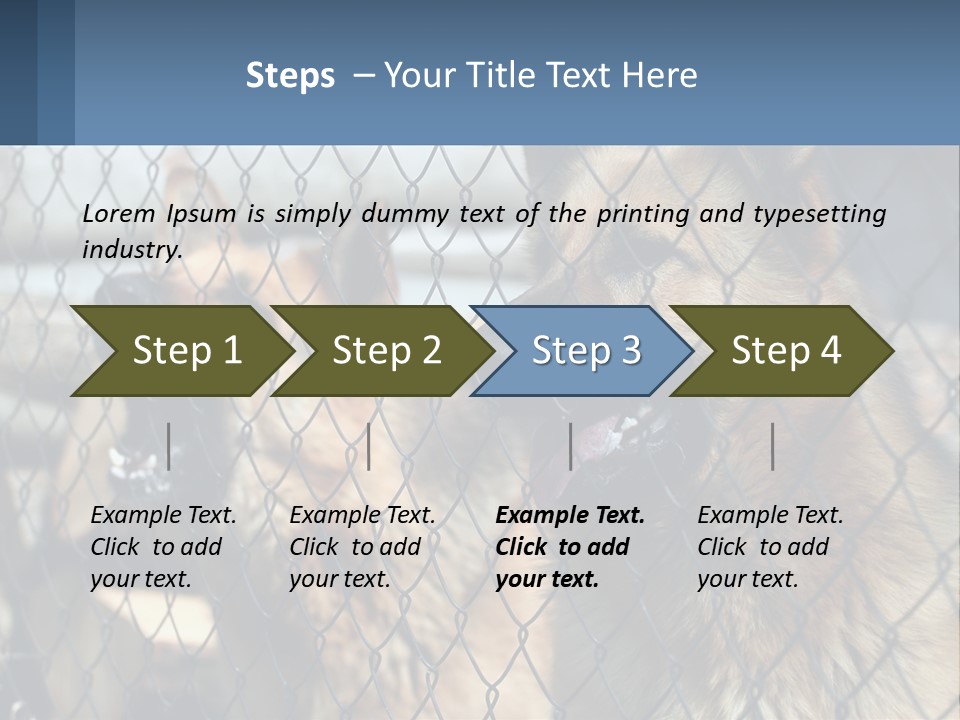 Steps – Your Title Text Here

Lorem Ipsum is simply dummy text of the printing and typesetting industry.

Step 1

Step 2

Step 3

Step 4

Example Text. Click to add your text.

Example Text. Click to add your text.

Example Text. Click to add your text.

Example Text. Click to add your text.